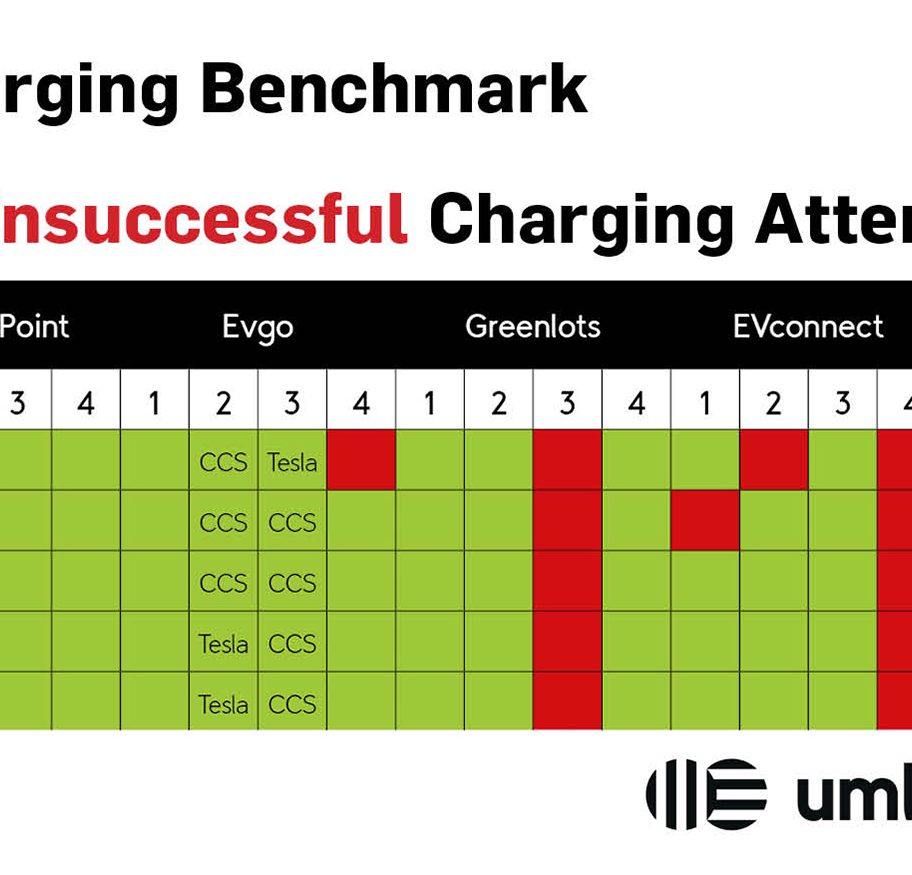 rging Benchmark

nsuccessful Charging Atte

| Point | | | Evgo | | | Greenlots | | | | EVconnect | | | |
|---|---|---|---|---|---|---|---|---|---|---|---|---|---|
| 3 | 4 | 1 | 2 | 3 | 4 | 1 | 2 | 3 | 4 | 1 | 2 | 3 | 4 |
| | | | CCS | Tesla | | | | | | | | | |
| | | | CCS | CCS | | | | | | | | | |
| | | | CCS | CCS | | | | | | | | | |
| | | | Tesla | CCS | | | | | | | | | |
| | | | Tesla | CCS | | | | | | | | | |

uml